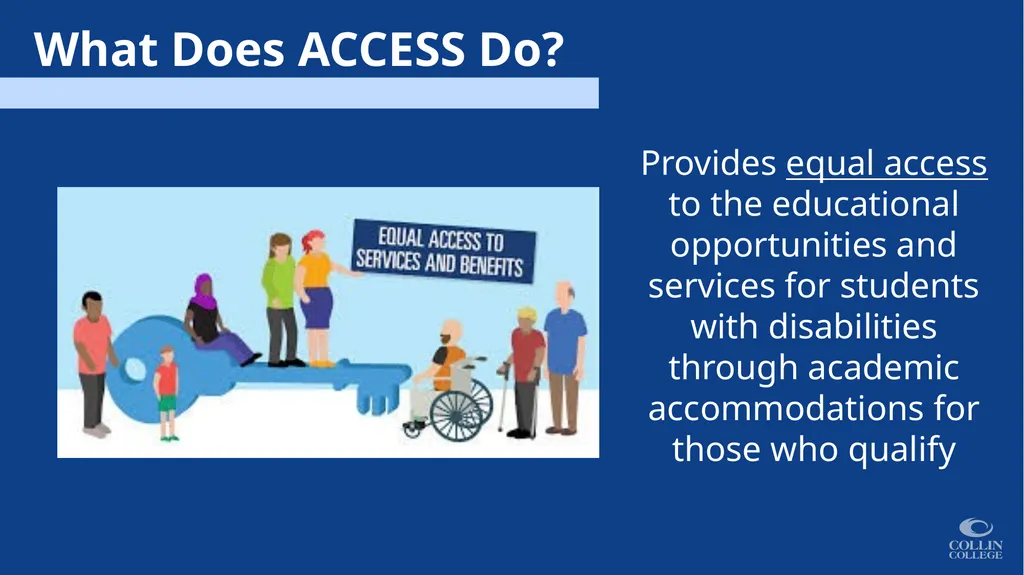 What Does ACCESS Do?

EQUAL ACCESS TO SERVICES AND BENEFITS

Provides equal access to the educational opportunities and services for students with disabilities through academic accommodations for those who qualify

COLLIN COLLEGE